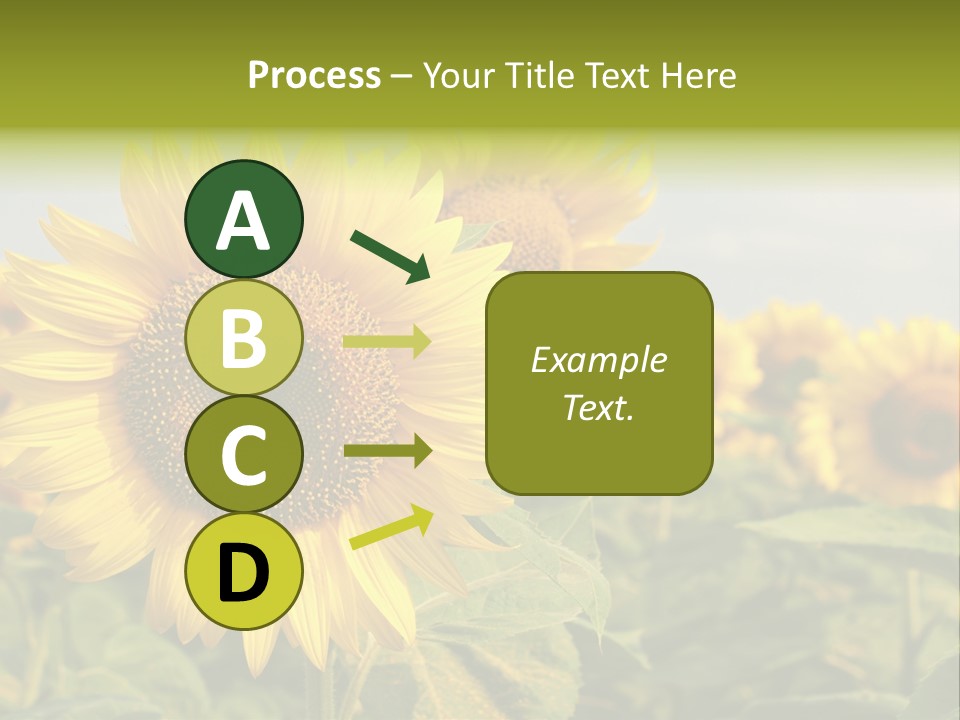 Process – Your Title Text Here

A

B

C

D

Example Text.